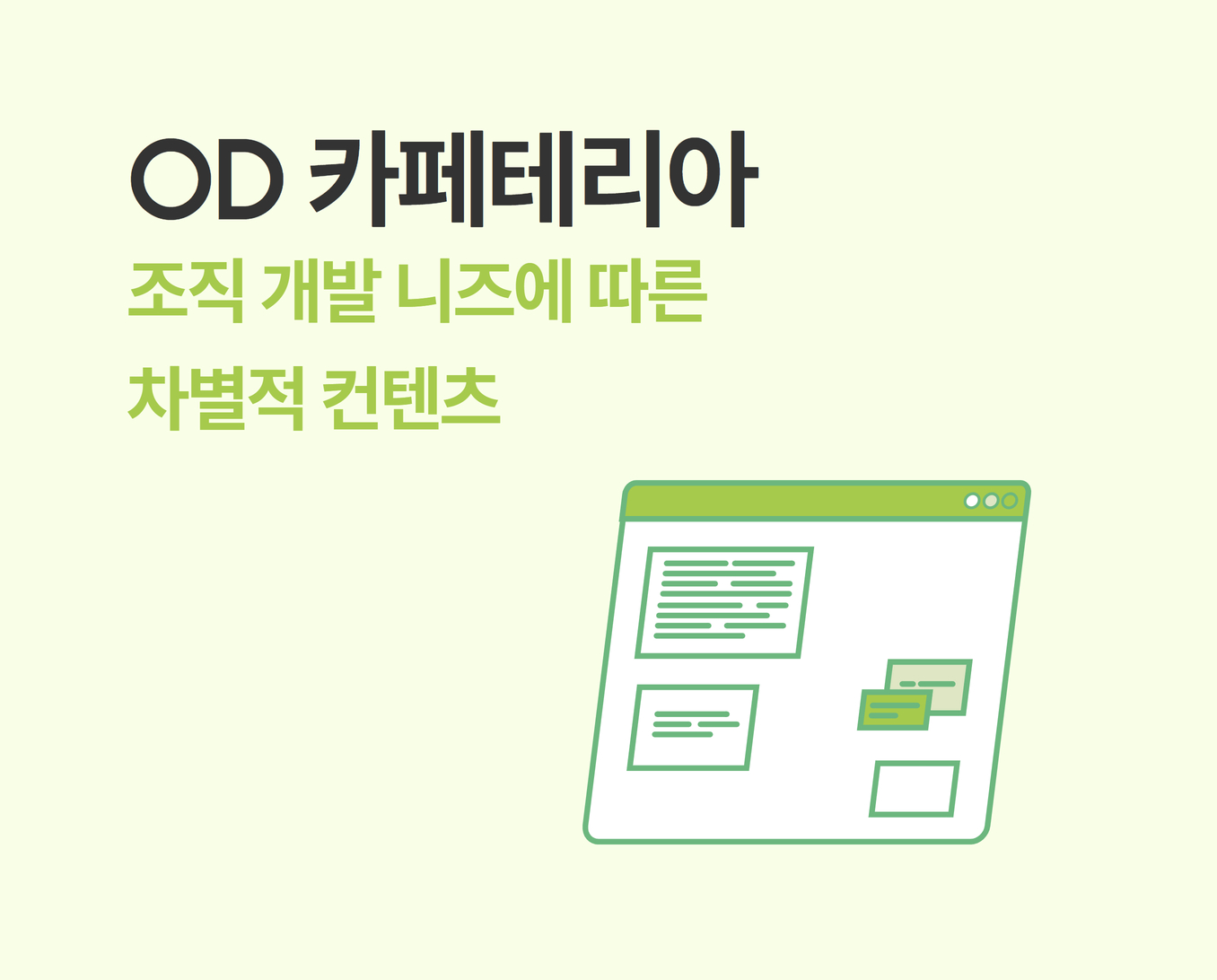 OD 카페테리아

조직 개발 니즈에 따른

차별적 컨텐츠